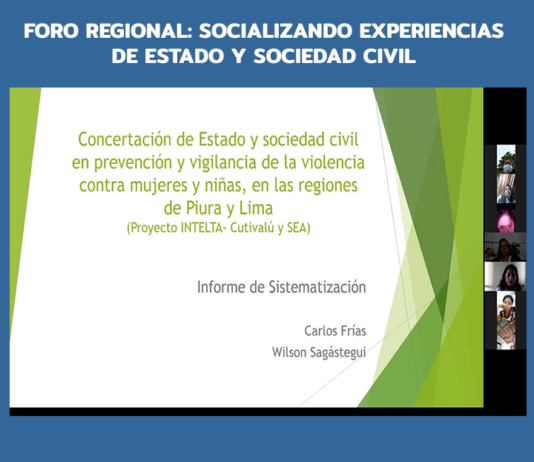 FORO REGIONAL: SOCIALIZANDO EXPERIENCIAS DE ESTADO Y SOCIEDAD CIVIL

Concertación de Estado y sociedad civil en prevención y vigilancia de la violencia contra mujeres y niñas, en las regiones de Piura y Lima
(Proyecto INTELTA- Cutivalú y SEA)

Informe de Sistematización

Carlos Frías
Wilson Sagástegui